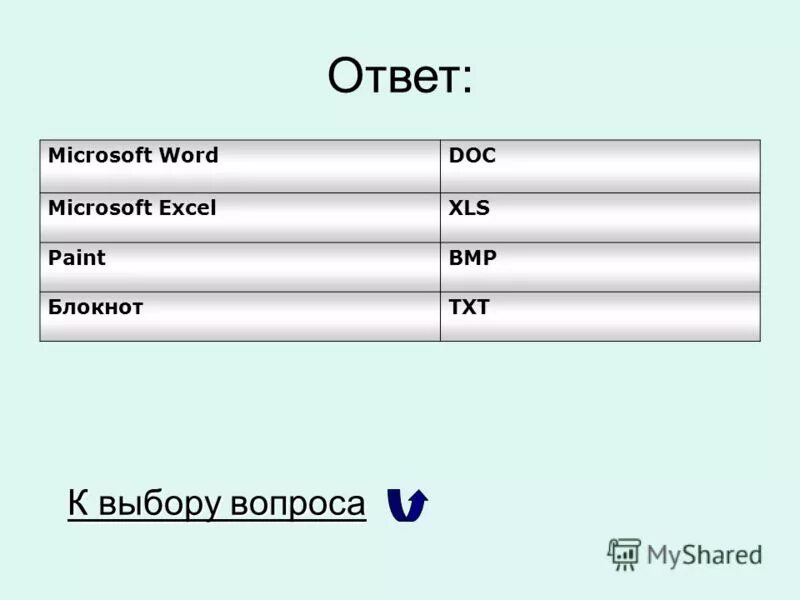 Ответ:

| Microsoft Word | DOC |
|---|---|
| Microsoft Excel | XLS |
| Paint | BMP |
| Блокнот | TXT |

К выбору вопроса

MyShared